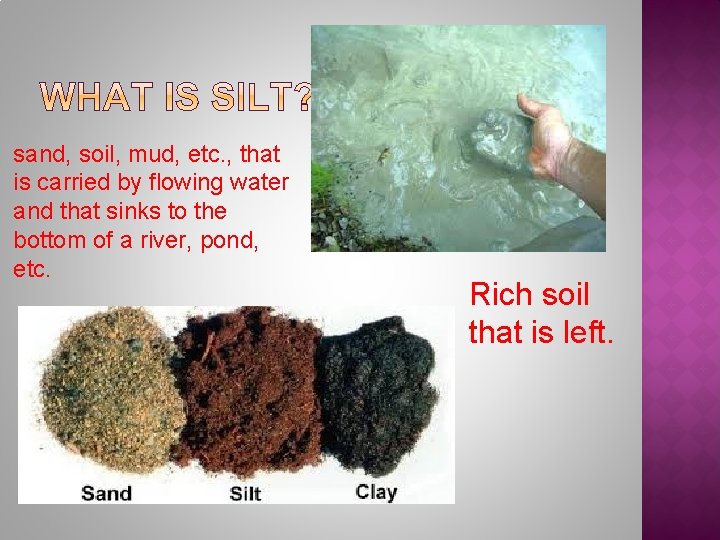 WHAT IS SILT?

sand, soil, mud, etc., that is carried by flowing water and that sinks to the bottom of a river, pond, etc.

Rich soil that is left.

Sand Silt Clay